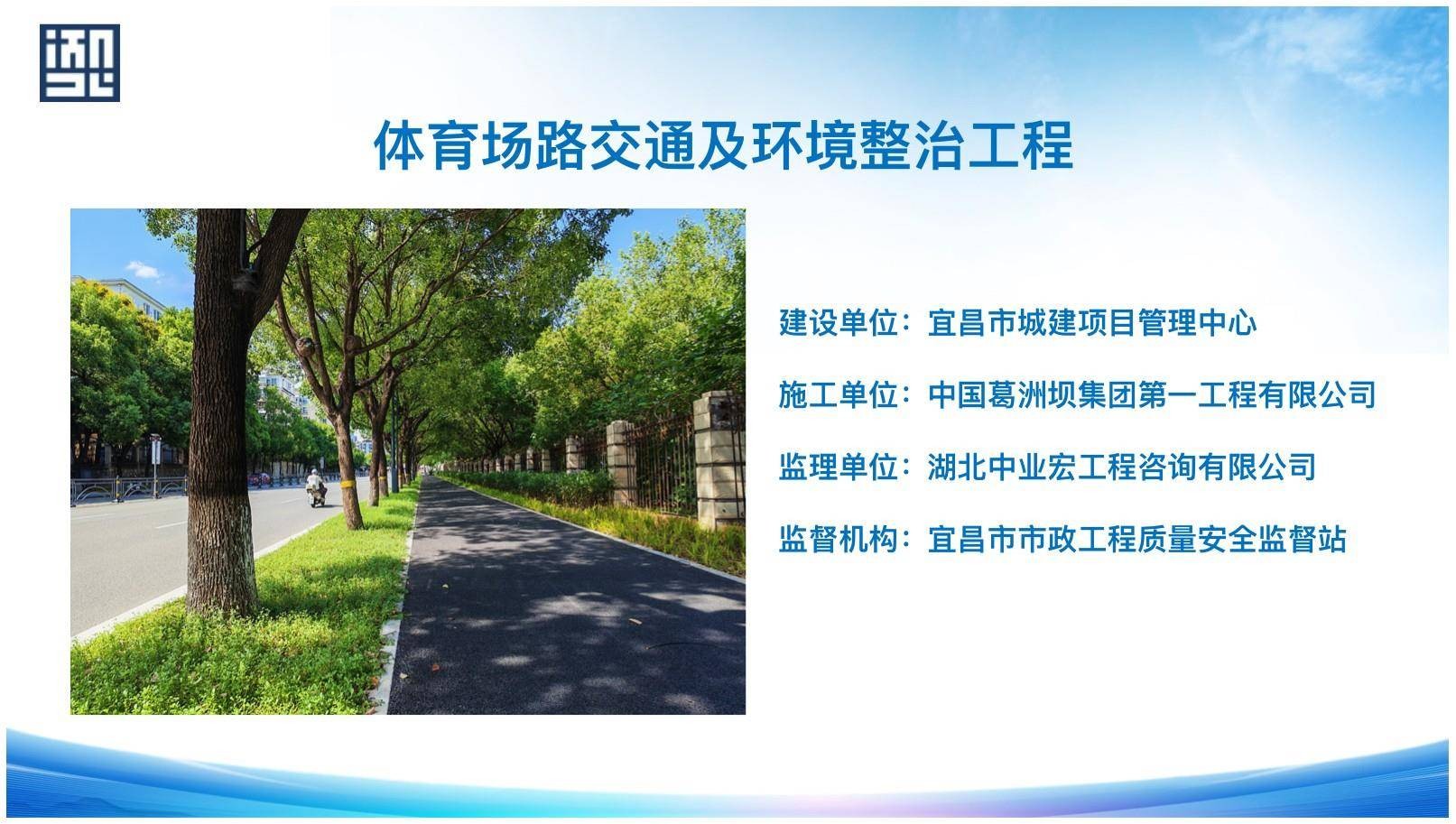 体育场路交通及环境整治工程

建设单位：宜昌市城建项目管理中心

施工单位：中国葛洲坝集团第一工程有限公司

监理单位：湖北中业宏工程咨询有限公司

监督机构：宜昌市市政工程质量安全监督站